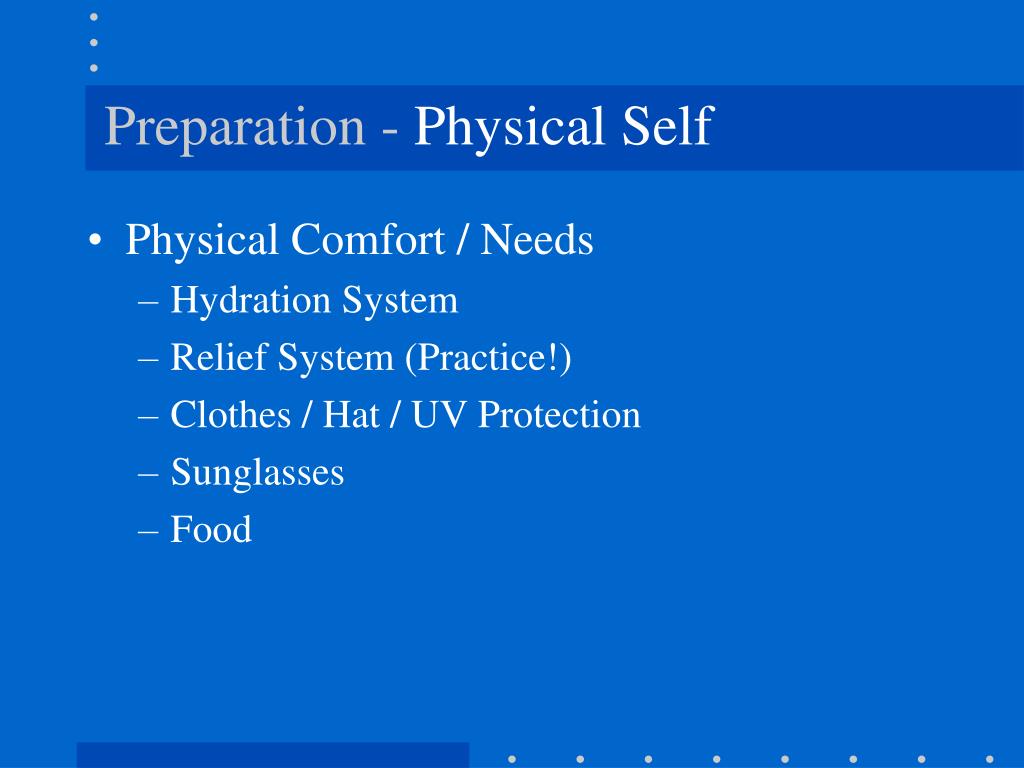 Preparation - Physical Self

• Physical Comfort / Needs
– Hydration System
– Relief System (Practice!)
– Clothes / Hat / UV Protection
– Sunglasses
– Food